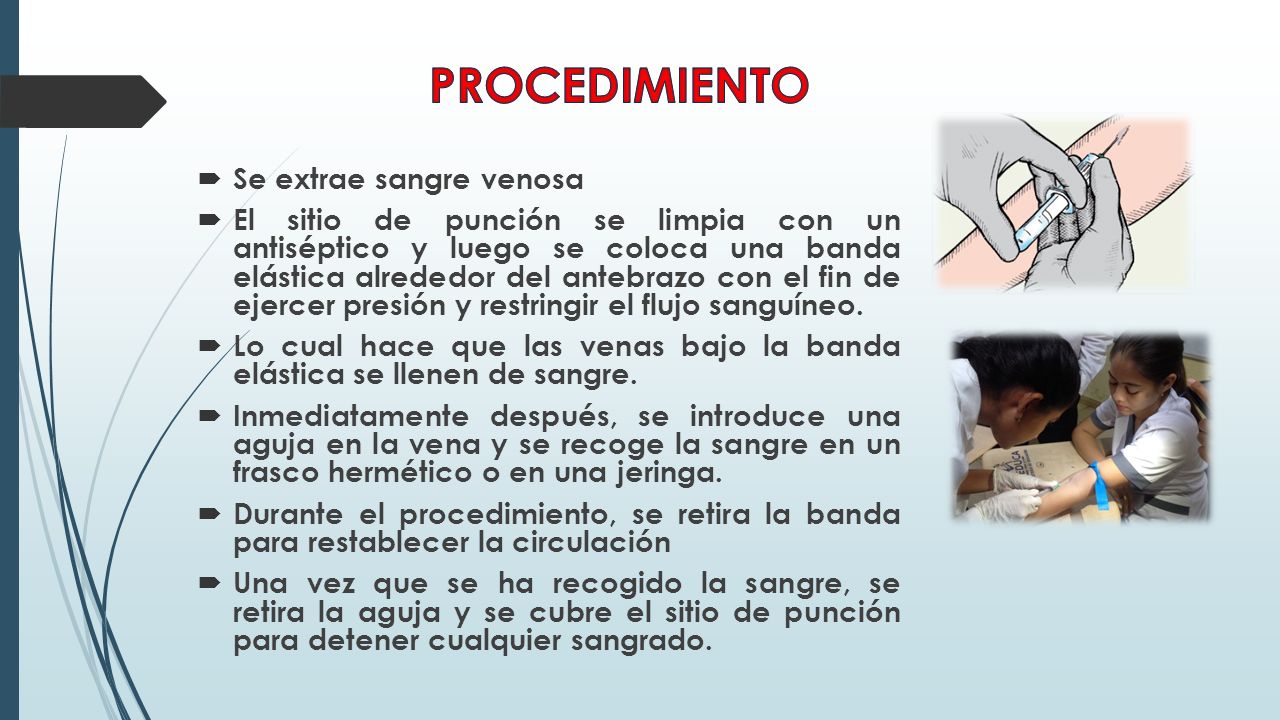 PROCEDIMIENTO

Se extrae sangre venosa

El sitio de punción se limpia con un antiséptico y luego se coloca una banda elástica alrededor del antebrazo con el fin de ejercer presión y restringir el flujo sanguíneo.

Lo cual hace que las venas bajo la banda elástica se llenen de sangre.

Inmediatamente después, se introduce una aguja en la vena y se recoge la sangre en un frasco hermético o en una jeringa.

Durante el procedimiento, se retira la banda para restablecer la circulación

Una vez que se ha recogido la sangre, se retira la aguja y se cubre el sitio de punción para detener cualquier sangrado.